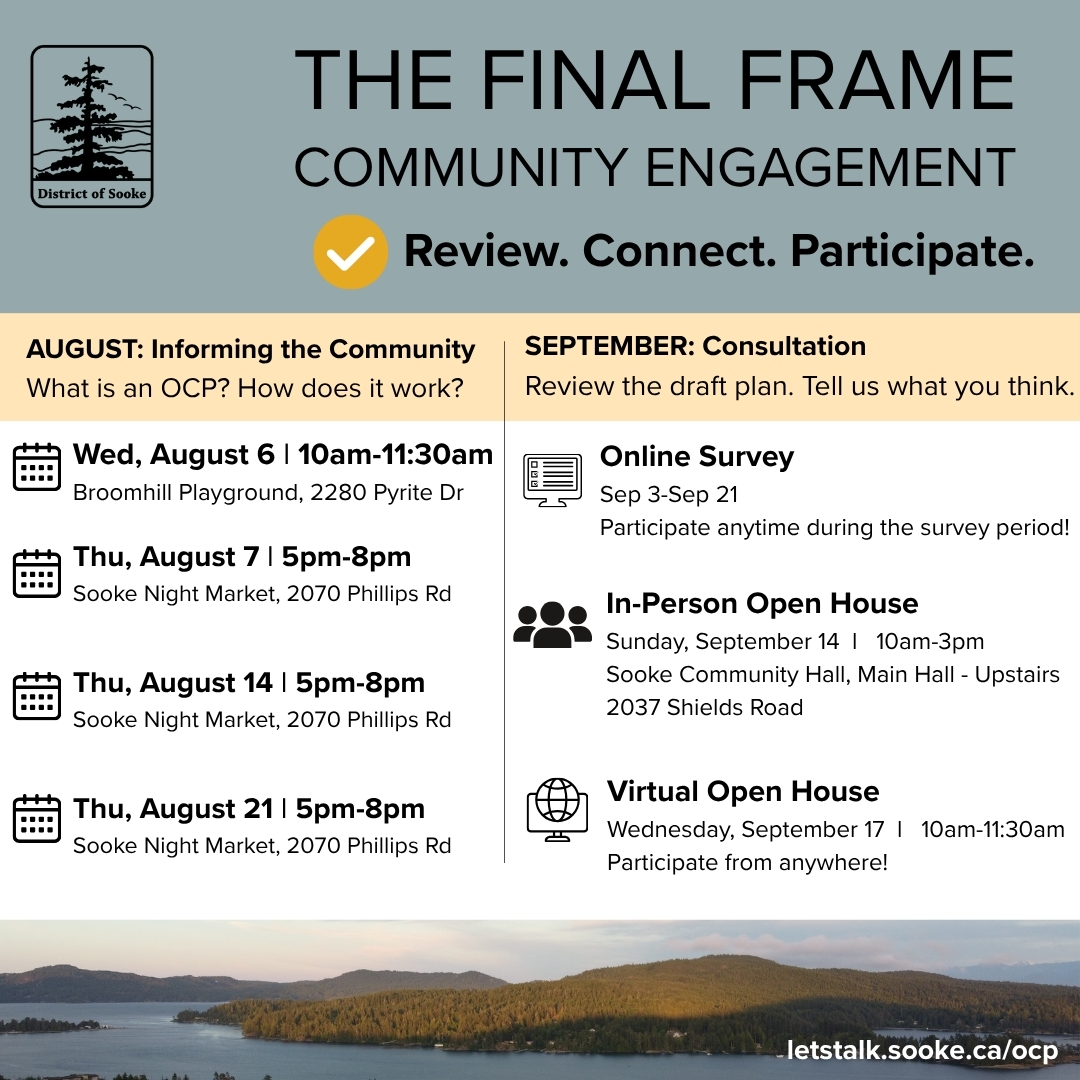 District of Sooke

THE FINAL FRAME
COMMUNITY ENGAGEMENT

Review. Connect. Participate.

AUGUST: Informing the Community
What is an OCP? How does it work?

Wed, August 6 | 10am-11:30am
Broomhill Playground, 2280 Pyrite Dr

Thu, August 7 | 5pm-8pm
Sooke Night Market, 2070 Phillips Rd

Thu, August 14 | 5pm-8pm
Sooke Night Market, 2070 Phillips Rd

Thu, August 21 | 5pm-8pm
Sooke Night Market, 2070 Phillips Rd

SEPTEMBER: Consultation
Review the draft plan. Tell us what you think.

Online Survey
Sep 3-Sep 21
Participate anytime during the survey period!

In-Person Open House
Sunday, September 14 | 10am-3pm
Sooke Community Hall, Main Hall - Upstairs
2037 Shields Road

Virtual Open House
Wednesday, September 17 | 10am-11:30am
Participate from anywhere!

letstalk.sooke.ca/ocp